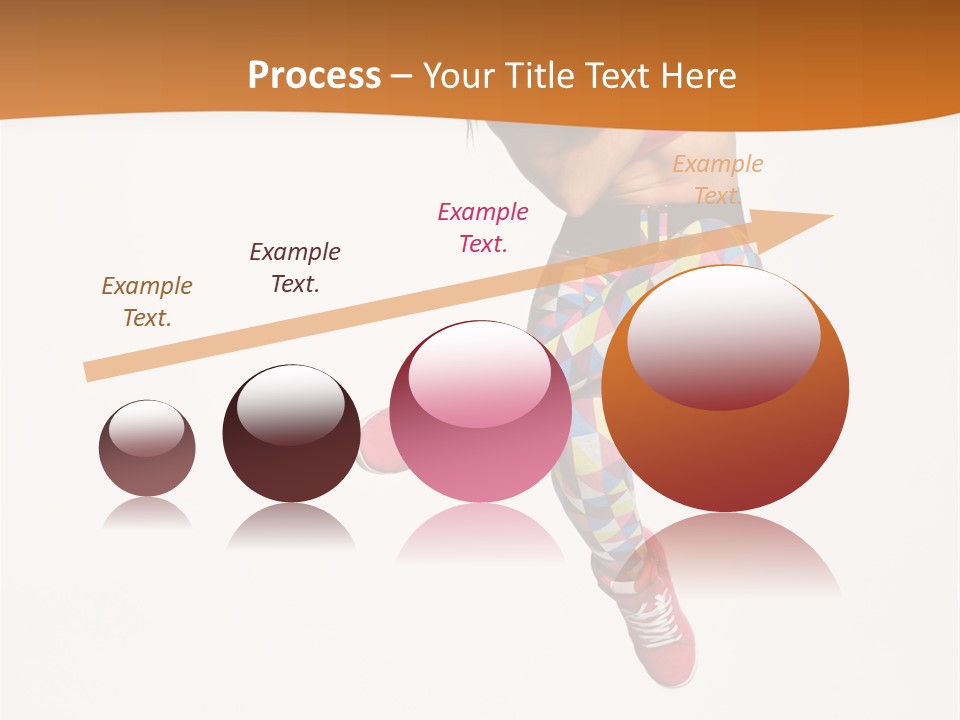 Process – Your Title Text Here

Example Text.

Example Text.

Example Text.

Example Text.